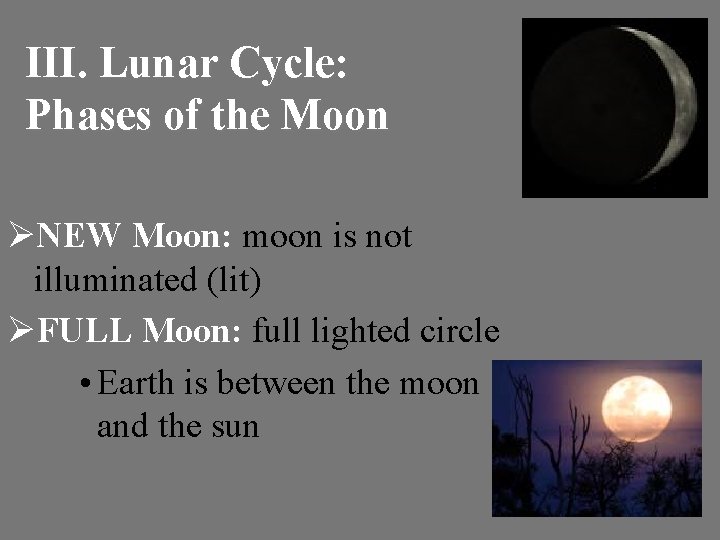 III. Lunar Cycle: Phases of the Moon

➢NEW Moon: moon is not illuminated (lit)

➢FULL Moon: full lighted circle

• Earth is between the moon and the sun